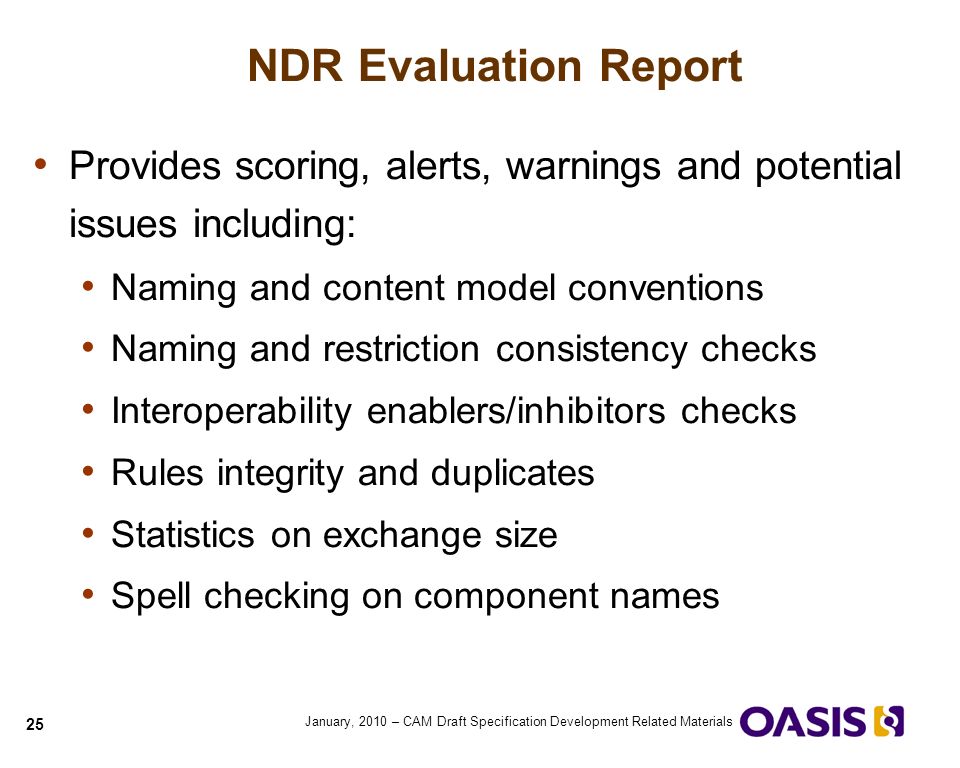 NDR Evaluation Report

• Provides scoring, alerts, warnings and potential issues including:
  • Naming and content model conventions
  • Naming and restriction consistency checks
  • Interoperability enablers/inhibitors checks
  • Rules integrity and duplicates
  • Statistics on exchange size
  • Spell checking on component names

25

January, 2010 – CAM Draft Specification Development Related Materials

OASIS